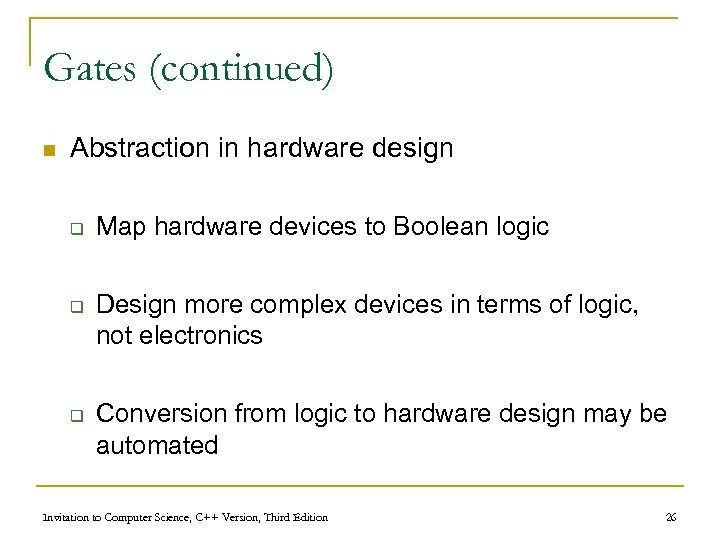 Gates (continued)

Abstraction in hardware design

Map hardware devices to Boolean logic

Design more complex devices in terms of logic, not electronics

Conversion from logic to hardware design may be automated

Invitation to Computer Science, C++ Version, Third Edition

26